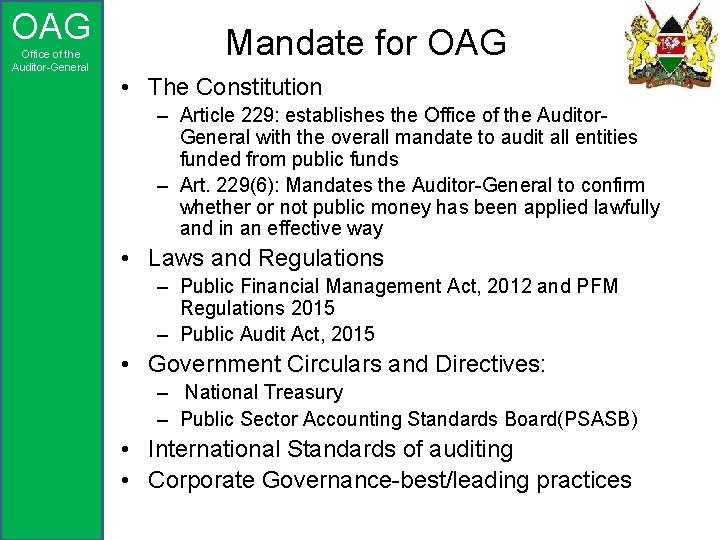 OAG
Office of the Auditor-General

Mandate for OAG

• The Constitution
– Article 229: establishes the Office of the Auditor-General with the overall mandate to audit all entities funded from public funds
– Art. 229(6): Mandates the Auditor-General to confirm whether or not public money has been applied lawfully and in an effective way
• Laws and Regulations
– Public Financial Management Act, 2012 and PFM Regulations 2015
– Public Audit Act, 2015
• Government Circulars and Directives:
– National Treasury
– Public Sector Accounting Standards Board(PSASB)
• International Standards of auditing
• Corporate Governance-best/leading practices